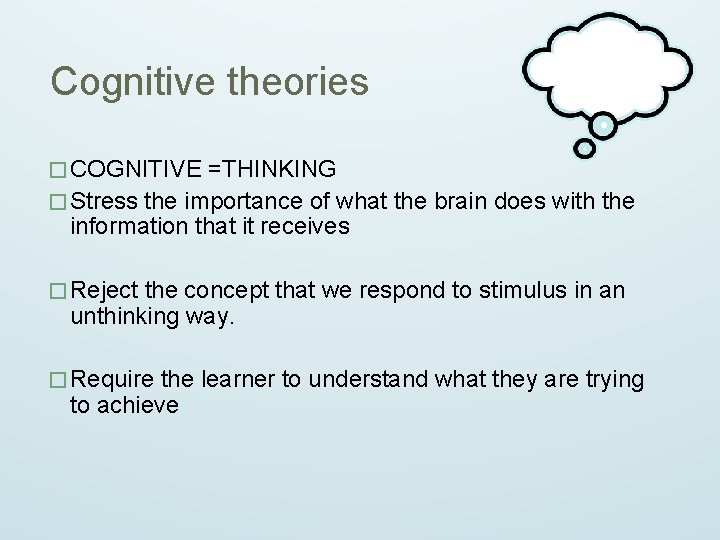 Cognitive theories

□ COGNITIVE =THINKING

□ Stress the importance of what the brain does with the information that it receives

□ Reject the concept that we respond to stimulus in an unthinking way.

□ Require the learner to understand what they are trying to achieve